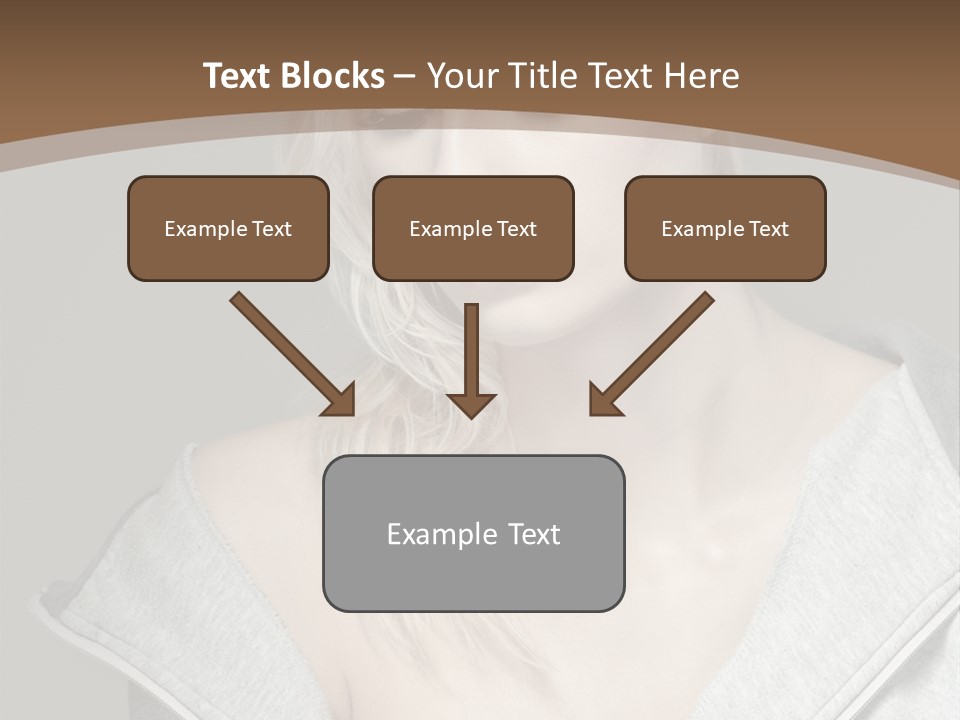 Text Blocks – Your Title Text Here

Example Text

Example Text

Example Text

Example Text